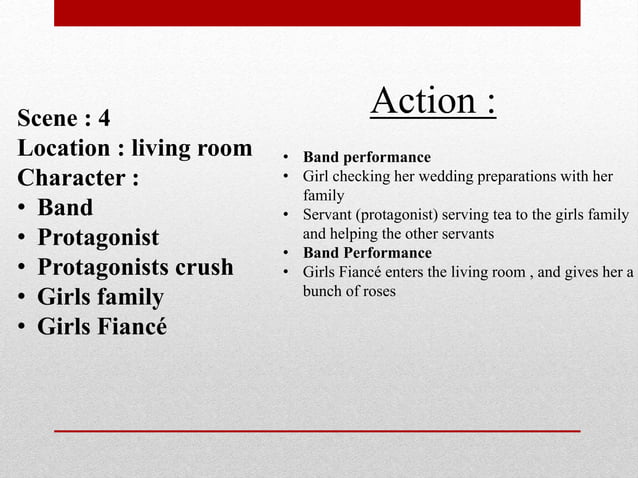 Scene : 4
Location : living room
Character :
• Band
• Protagonist
• Protagonists crush
• Girls family
• Girls Fiancé

Action :

• Band performance
• Girl checking her wedding preparations with her family
• Servant (protagonist) serving tea to the girls family and helping the other servants
• Band Performance
• Girls Fiancé enters the living room , and gives her a bunch of roses